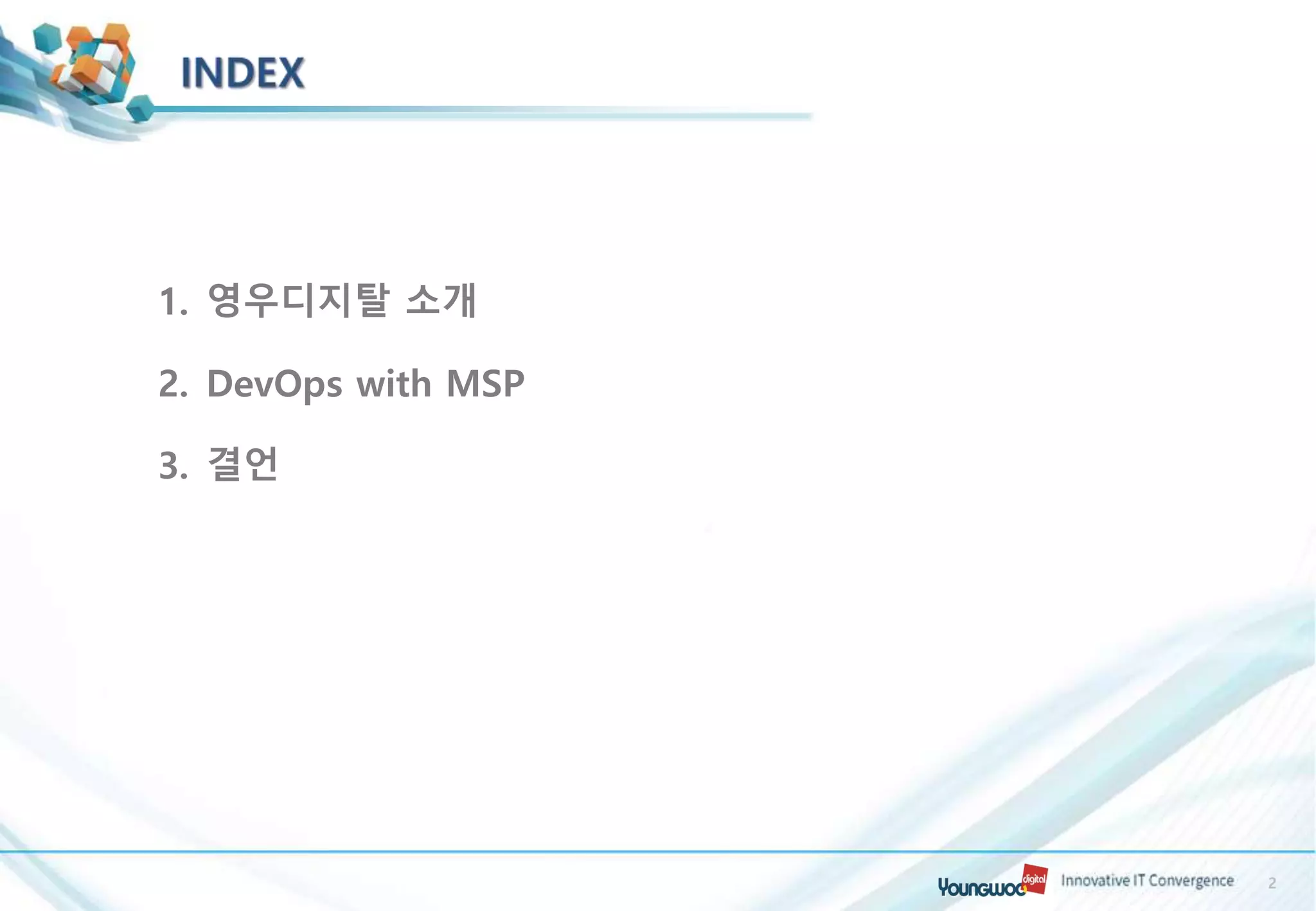 INDEX

1. 영우디지탈 소개

2. DevOps with MSP

3. 결언

Youngwoo digital Innovative IT Convergence 2